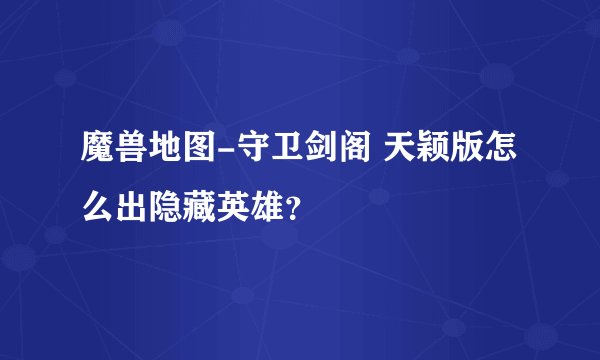 魔兽地图-守卫剑阁 天颖版怎么出隐藏英雄？